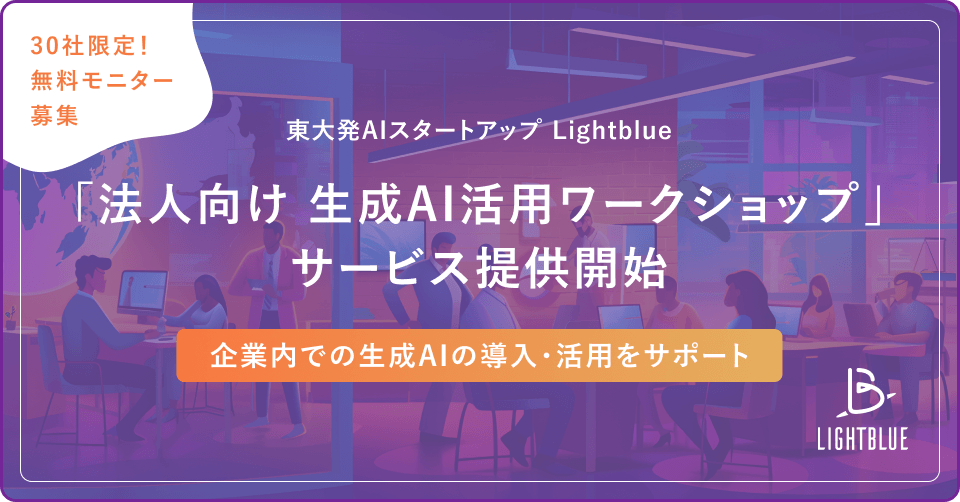 30社限定！
無料モニター
募集

東大発AIスタートアップ Lightblue

「法人向け 生成AI活用ワークショップ」
サービス提供開始

企業内での生成AIの導入・活用をサポート

LIGHTBLUE